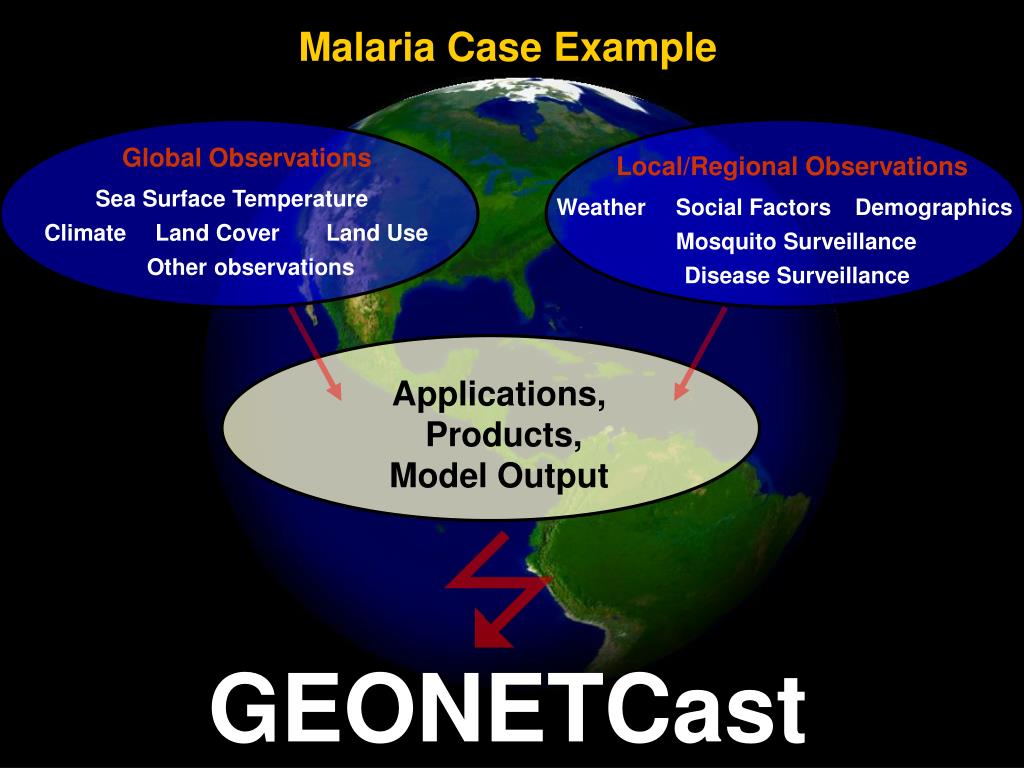 Malaria Case Example

Global Observations
Sea Surface Temperature
Climate Land Cover Land Use
Other observations

Local/Regional Observations
Weather Social Factors Demographics
Mosquito Surveillance
Disease Surveillance

Applications,
Products,
Model Output

GEONETCast